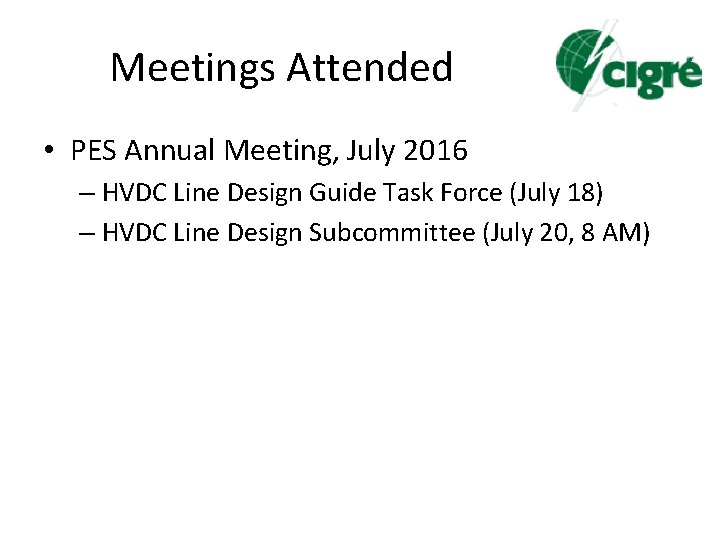 Meetings Attended

cigré

• PES Annual Meeting, July 2016
– HVDC Line Design Guide Task Force (July 18)
– HVDC Line Design Subcommittee (July 20, 8 AM)